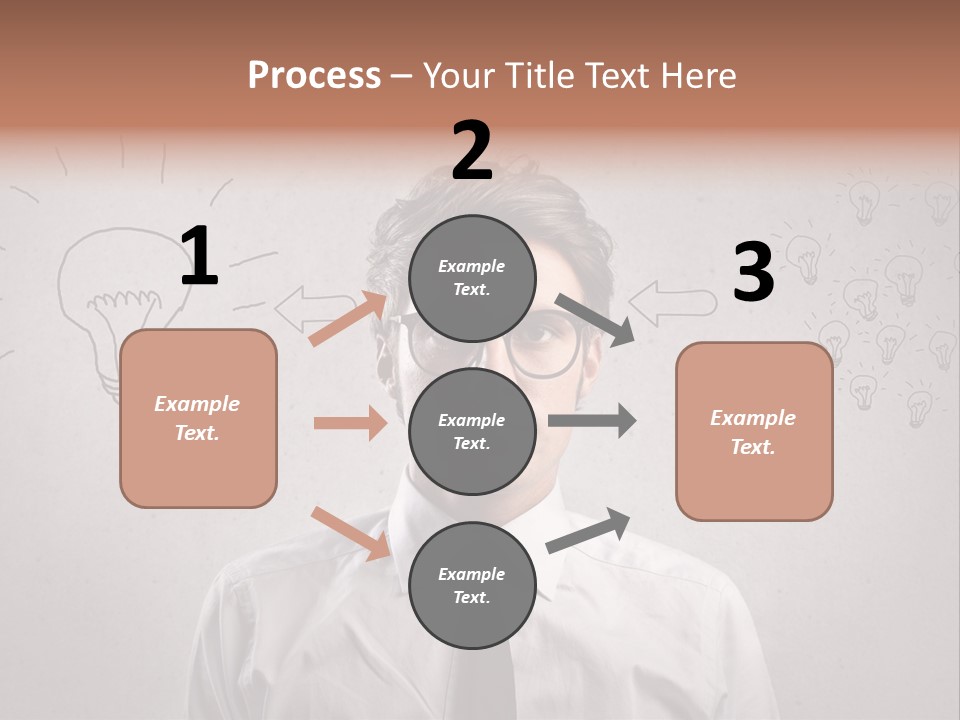 Process – Your Title Text Here

1

Example Text.

2

Example Text.

Example Text.

Example Text.

3

Example Text.